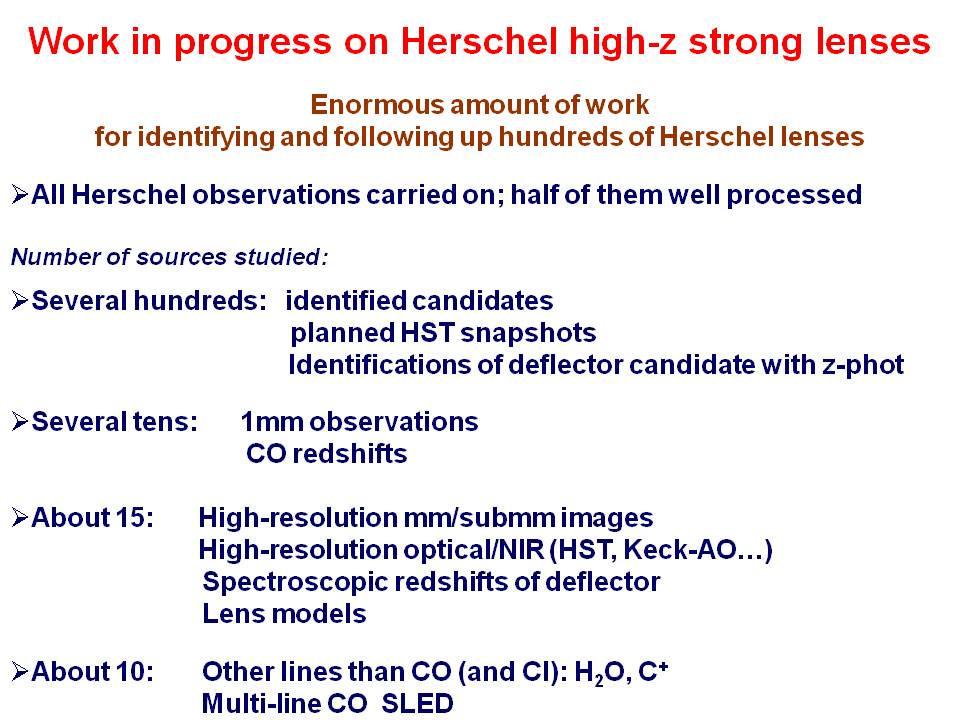 Work in progress on Herschel high-z strong lenses

Enormous amount of work
for identifying and following up hundreds of Herschel lenses

➢All Herschel observations carried on; half of them well processed

Number of sources studied:

➢Several hundreds: identified candidates
planned HST snapshots
Identifications of deflector candidate with z-phot

➢Several tens: 1mm observations
CO redshifts

➢About 15: High-resolution mm/submm images
High-resolution optical/NIR (HST, Keck-AO…)
Spectroscopic redshifts of deflector
Lens models

➢About 10: Other lines than CO (and CI): $H_2O$, $C^+$
Multi-line CO SLED